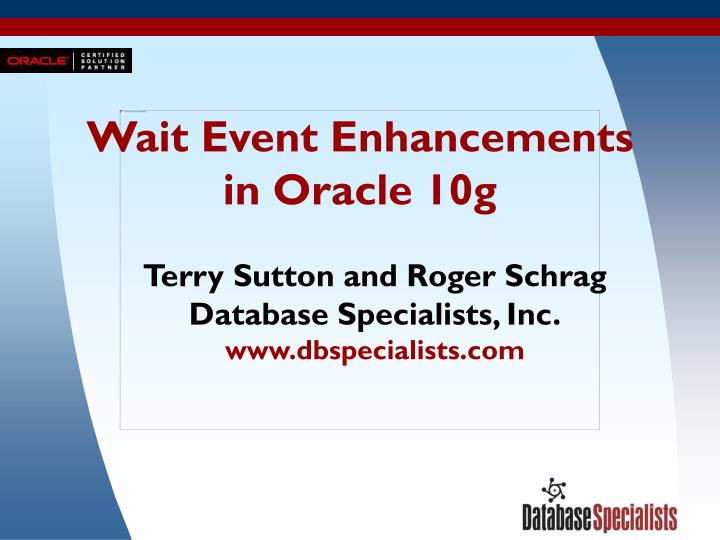 ORACLE CERTIFIED SOLUTION PARTNER

Wait Event Enhancements in Oracle 10g

Terry Sutton and Roger Schrag
Database Specialists, Inc.
www.dbspecialists.com

DatabaseSpecialists